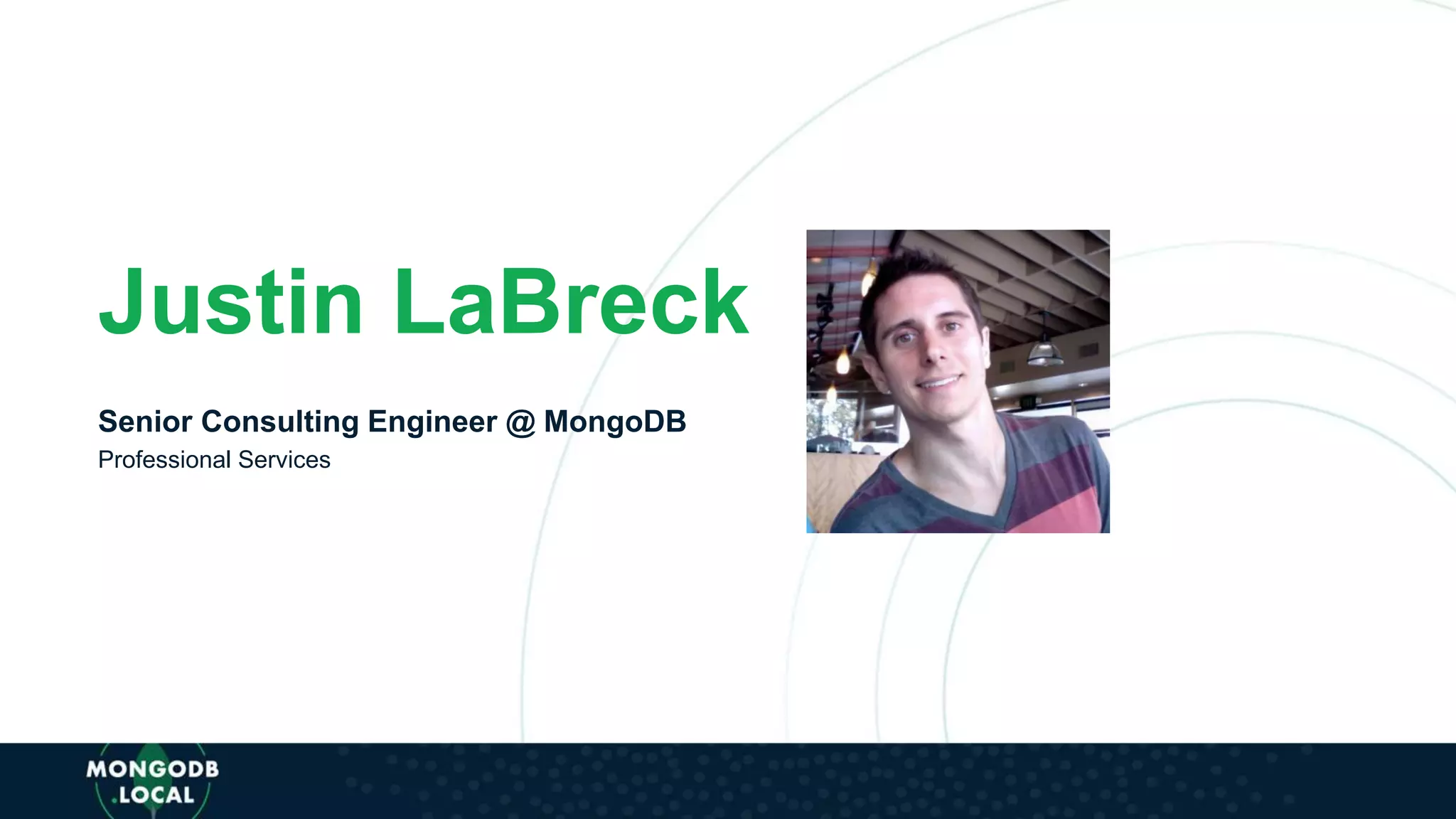 Justin LaBreck

Senior Consulting Engineer @ MongoDB
Professional Services

MONGODB
.LOCAL